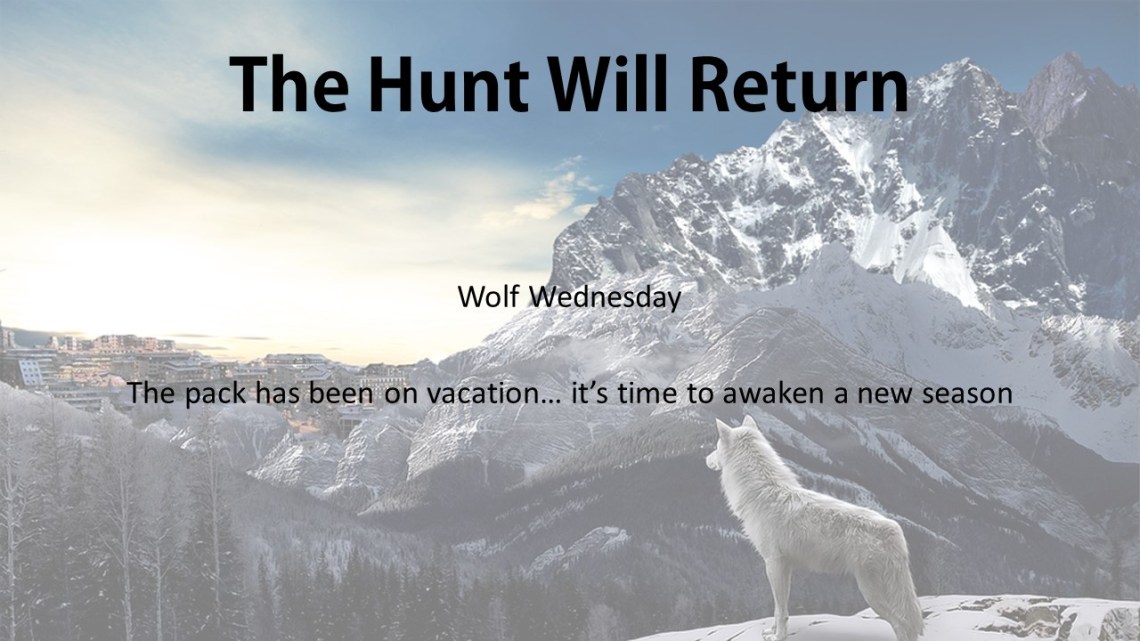 The Hunt Will Return

Wolf Wednesday

The pack has been on vacation… it's time to awaken a new season